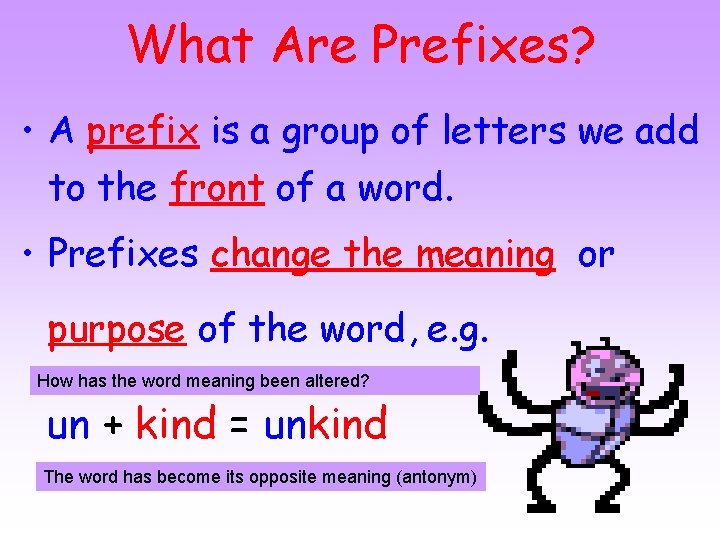 What Are Prefixes?

• A prefix is a group of letters we add to the front of a word.

• Prefixes change the meaning or purpose of the word, e.g.

How has the word meaning been altered?

un + kind = unkind

The word has become its opposite meaning (antonym)